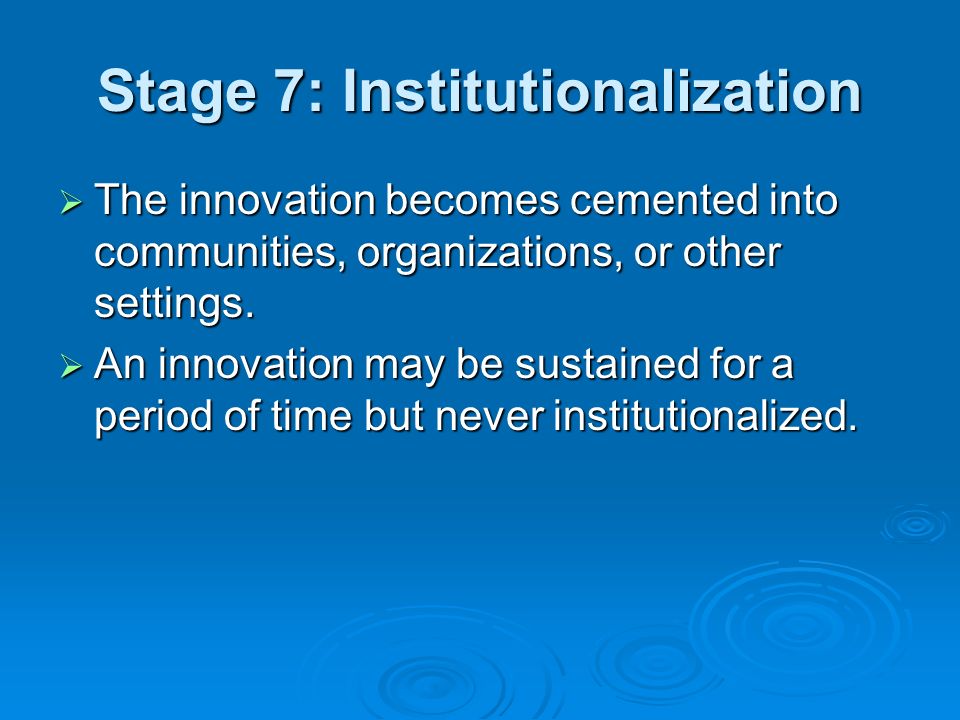 Stage 7: Institutionalization

➢ The innovation becomes cemented into communities, organizations, or other settings.

➢ An innovation may be sustained for a period of time but never institutionalized.